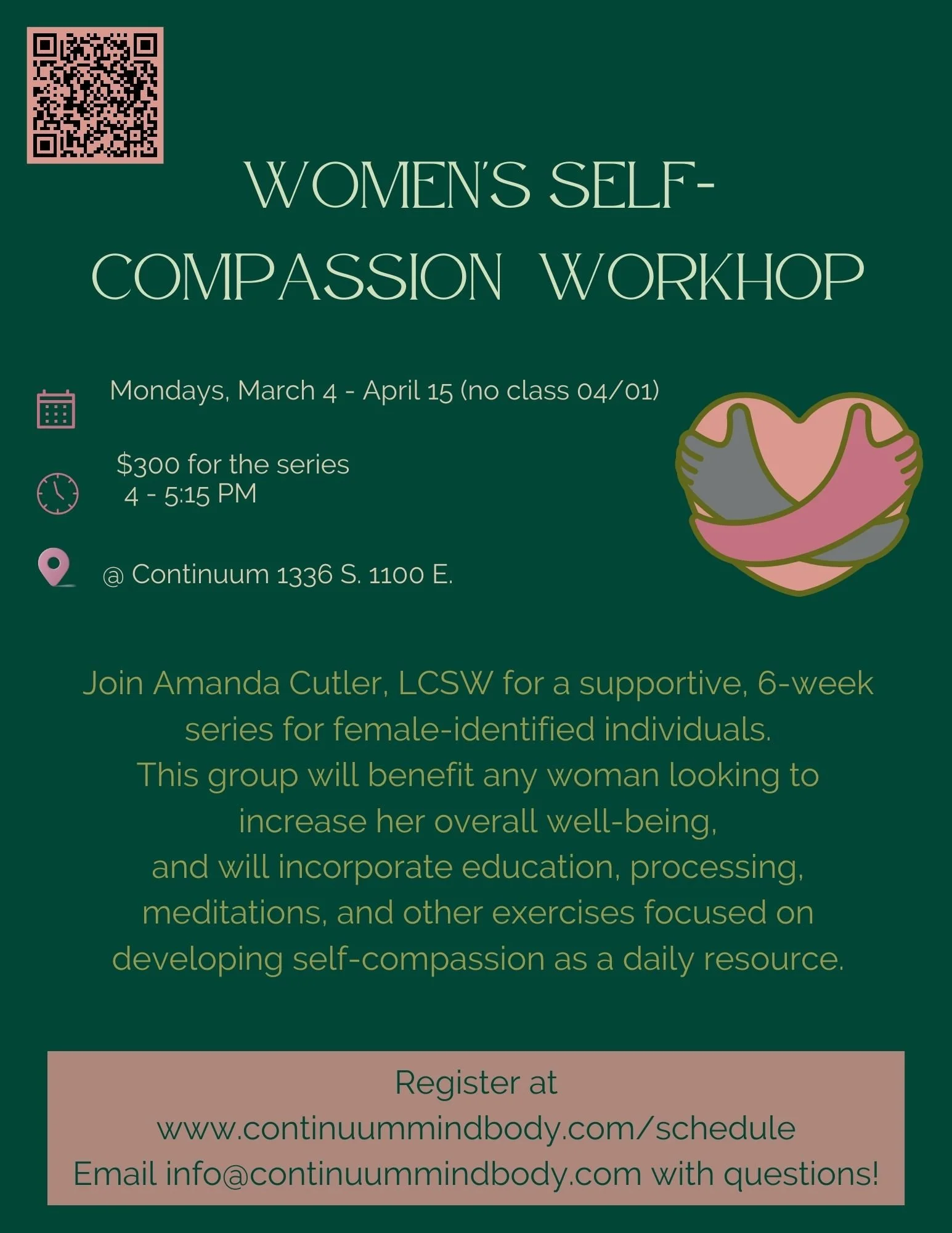 WOMEN'S SELF-COMPASSION WORKHOP

Mondays, March 4 - April 15 (no class 04/01)

$300 for the series
4 - 5:15 PM

@ Continuum 1336 S. 1100 E.

Join Amanda Cutler, LCSW for a supportive, 6-week series for female-identified individuals.
This group will benefit any woman looking to increase her overall well-being,
and will incorporate education, processing, meditations, and other exercises focused on developing self-compassion as a daily resource.

Register at
www.continuummindbody.com/schedule
Email info@continuummindbody.com with questions!